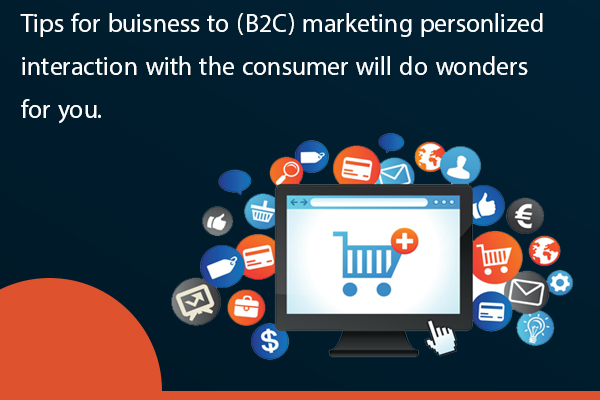 Tips for buisness to (B2C) marketing personlized interaction with the consumer will do wonders for you.